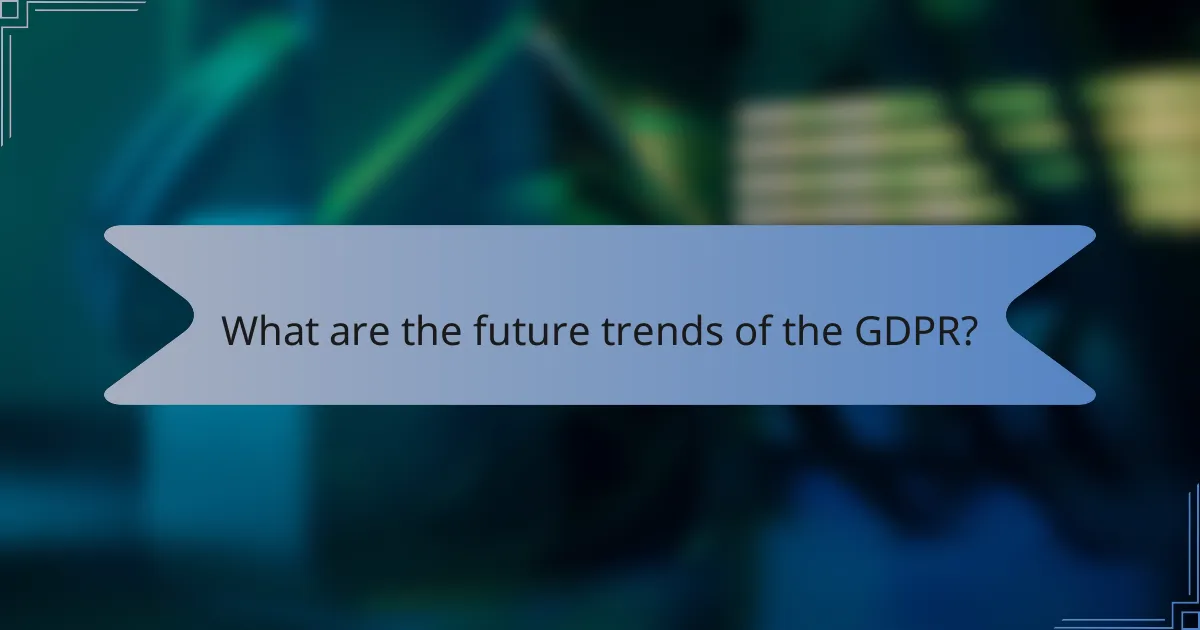 What are the future trends of the GDPR?